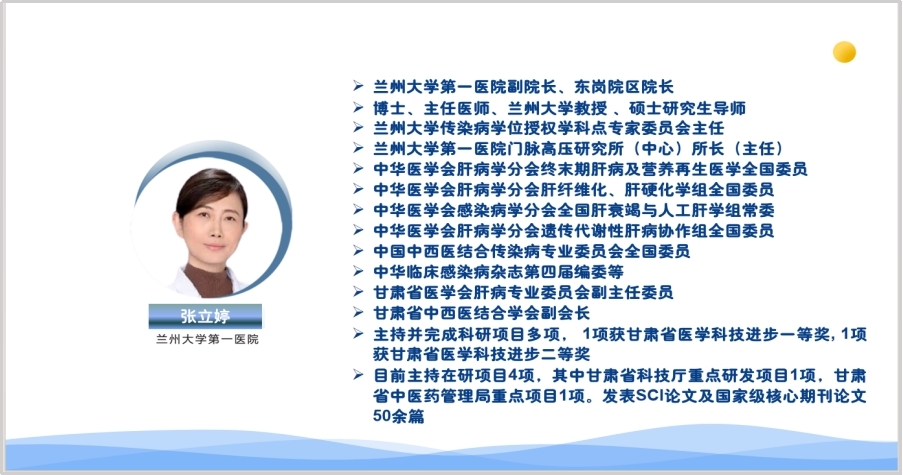 张立婷
兰州大学第一医院

➢ 兰州大学第一医院副院长、东岗院区院长
➢ 博士、主任医师、兰州大学教授 、硕士研究生导师
➢ 兰州大学传染病学位授权学科点专家委员会主任
➢ 兰州大学第一医院门脉高压研究所（中心）所长（主任）
➢ 中华医学会肝病学分会终末期肝病及营养再生医学全国委员
➢ 中华医学会肝病学分会肝纤维化、肝硬化学组全国委员
➢ 中华医学会感染病学分会全国肝衰竭与人工肝学组常委
➢ 中华医学会肝病学分会遗传代谢性肝病协作组全国委员
➢ 中国中西医结合传染病专业委员会全国委员
➢ 中华临床感染病杂志第四届编委等
➢ 甘肃省医学会肝病专业委员会副主任委员
➢ 甘肃省中西医结合学会副会长
➢ 主持并完成科研项目多项， 1项获甘肃省医学科技进步一等奖, 1项获甘肃省医学科技进步二等奖
➢ 目前主持在研项目4项，其中甘肃省科技厅重点研发项目1项，甘肃省中医药管理局重点项目1项。发表SCI论文及国家级核心期刊论文50余篇